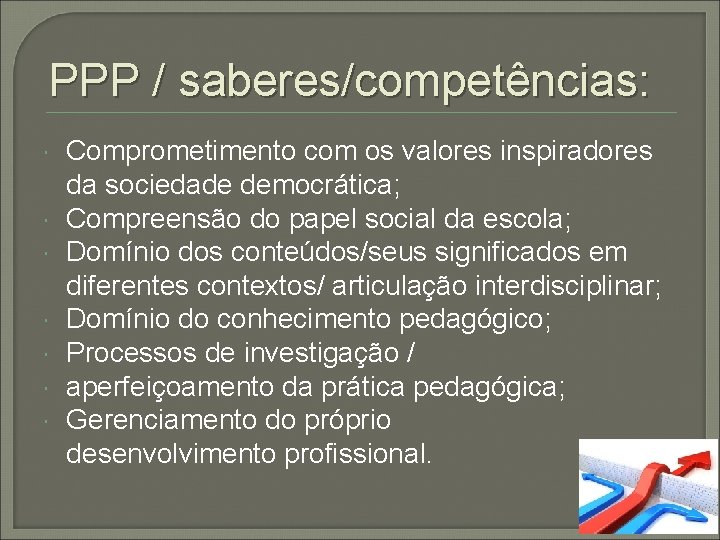 PPP / saberes/competências:

Comprometimento com os valores inspiradores da sociedade democrática;
Compreensão do papel social da escola;
Domínio dos conteúdos/seus significados em diferentes contextos/ articulação interdisciplinar;
Domínio do conhecimento pedagógico;
Processos de investigação /
aperfeiçoamento da prática pedagógica;
Gerenciamento do próprio desenvolvimento profissional.